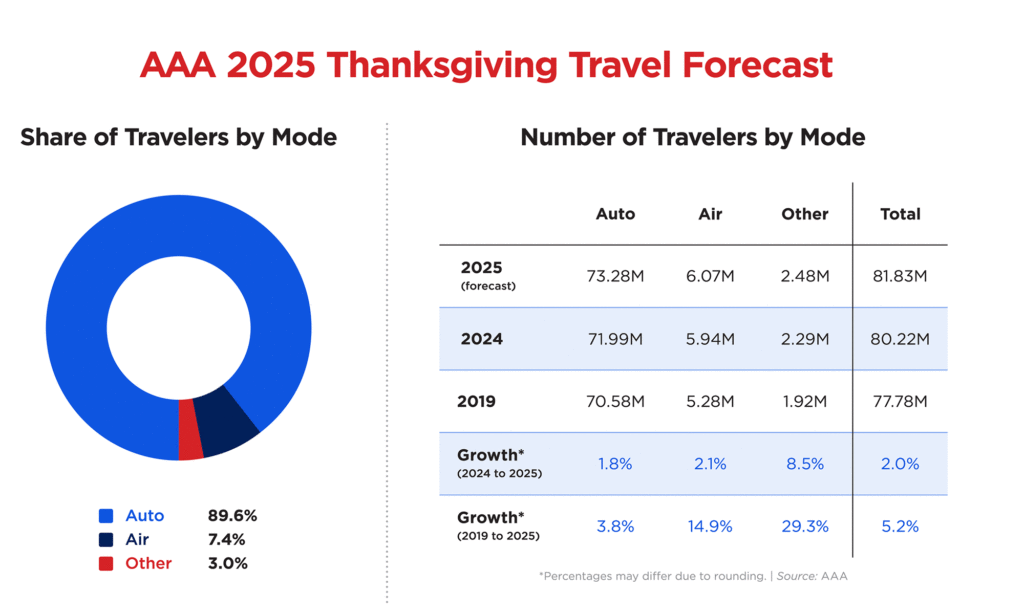 AAA 2025 Thanksgiving Travel Forecast

Share of Travelers by Mode

Auto 89.6%
Air 7.4%
Other 3.0%

Number of Travelers by Mode

| | Auto | Air | Other | Total |
|---|---|---|---|---|
| 2025 (forecast) | 73.28M | 6.07M | 2.48M | 81.83M |
| 2024 | 71.99M | 5.94M | 2.29M | 80.22M |
| 2019 | 70.58M | 5.28M | 1.92M | 77.78M |
| Growth* (2024 to 2025) | 1.8% | 2.1% | 8.5% | 2.0% |
| Growth* (2019 to 2025) | 3.8% | 14.9% | 29.3% | 5.2% |

*Percentages may differ due to rounding. | Source: AAA